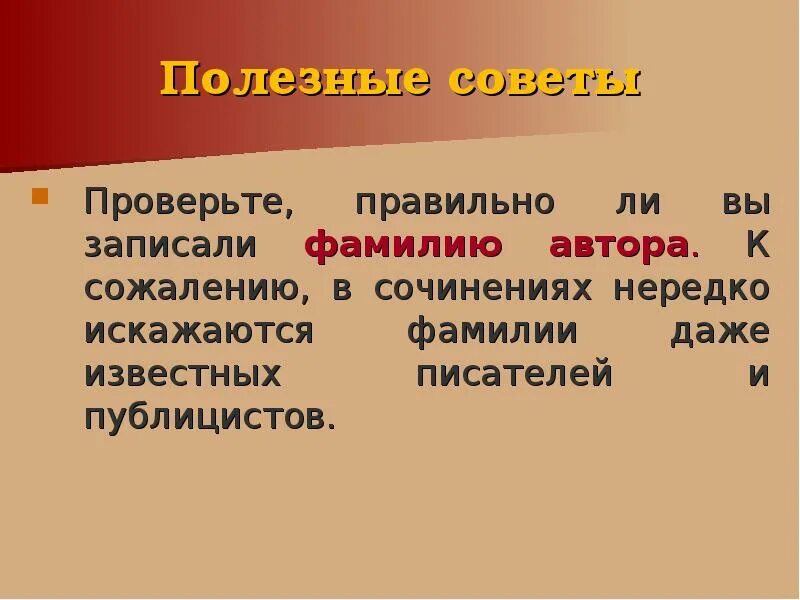 Полезные советы

Проверьте, правильно ли вы записали фамилию автора. К сожалению, в сочинениях нередко искажаются фамилии даже известных писателей и публицистов.